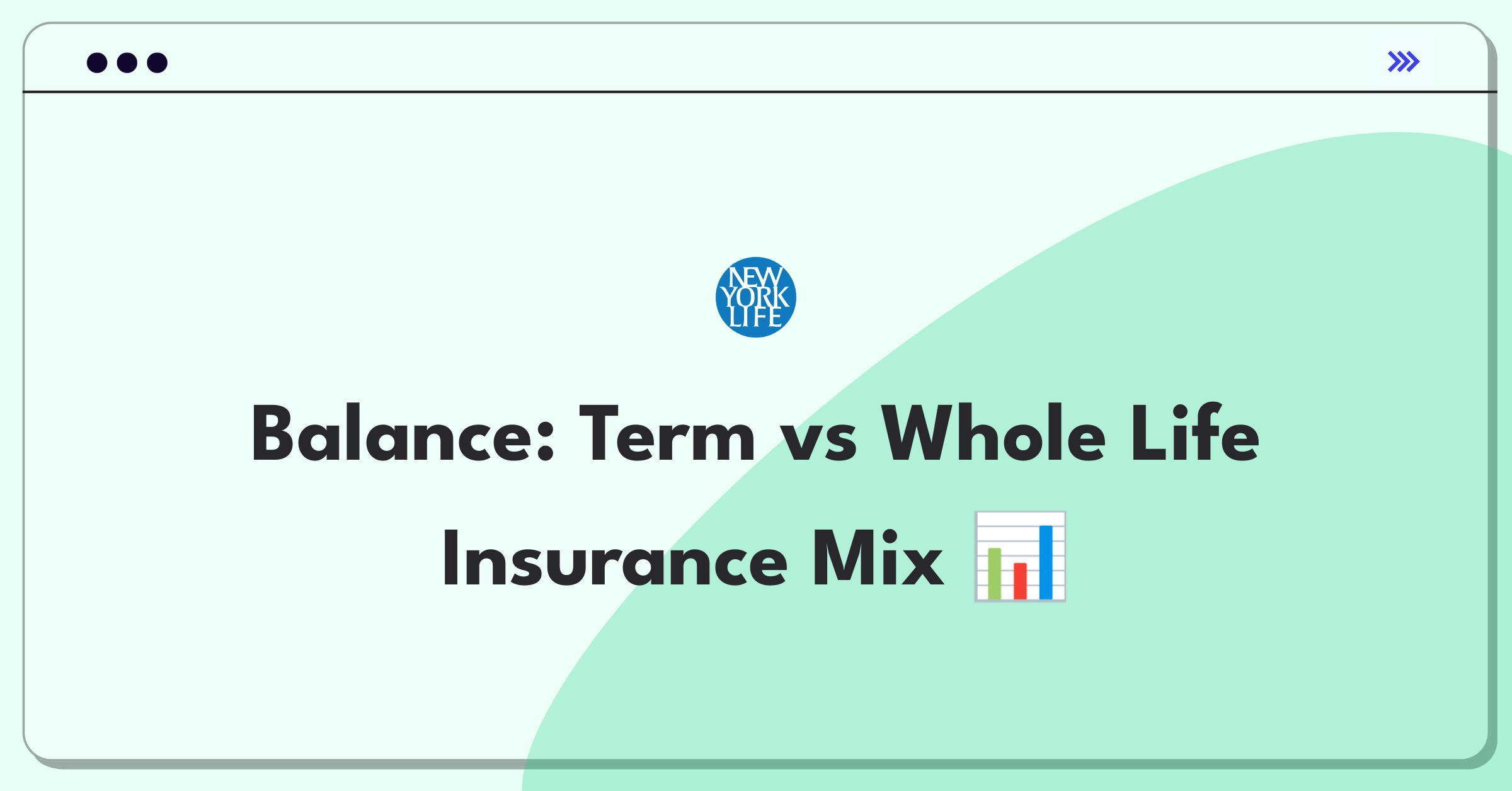 NEW YORK LIFE

Balance: Term vs Whole Life Insurance Mix 📊